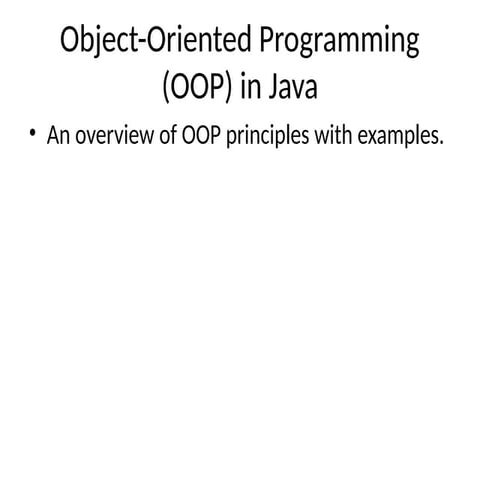 Object-Oriented Programming (OOP) in Java

• An overview of OOP principles with examples.